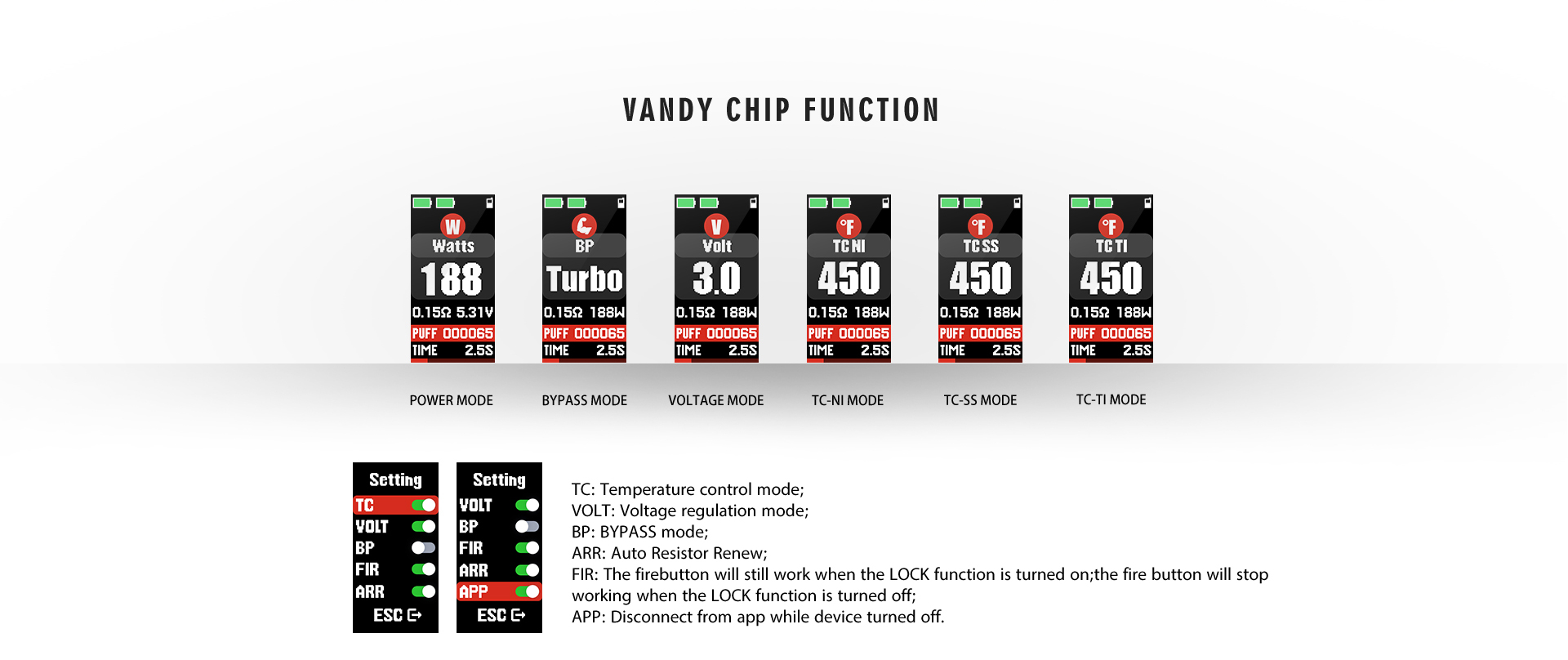 VANDY CHIP FUNCTION

W
Watts
188
0.15Ω 5.31V
PUFF 000065
TIME 2.5S

BP
Turbo
0.15Ω 188W
PUFF 000065
TIME 2.5S

V
Volt
3.0
0.15Ω 188W
PUFF 000065
TIME 2.5S

°F
TC NI
450
0.15Ω 188W
PUFF 000065
TIME 2.5S

°F
TC SS
450
0.15Ω 188W
PUFF 000065
TIME 2.5S

°F
TC TI
450
0.15Ω 188W
PUFF 000065
TIME 2.5S

POWER MODE

BYPASS MODE

VOLTAGE MODE

TC-NI MODE

TC-SS MODE

TC-TI MODE

Setting
TC
VOLT
BP
FIR
ARR
ESC

Setting
VOLT
BP
FIR
ARR
APP
ESC

TC: Temperature control mode;
VOLT: Voltage regulation mode;
BP: BYPASS mode;
ARR: Auto Resistor Renew;
FIR: The firebutton will still work when the LOCK function is turned on;the fire button will stop working when the LOCK function is turned off;
APP: Disconnect from app while device turned off.